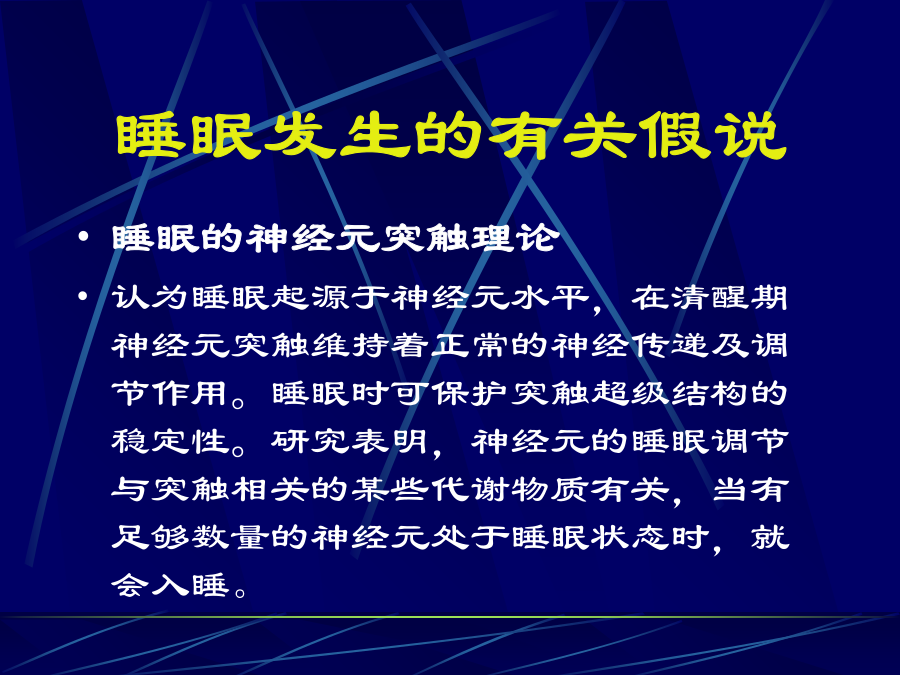 睡眠发生的有关假说

• 睡眠的神经元突触理论

• 认为睡眠起源于神经元水平，在清醒期神经元突触维持着正常的神经传递及调节作用。睡眠时可保护突触超级结构的稳定性。研究表明，神经元的睡眠调节与突触相关的某些代谢物质有关，当有足够数量的神经元处于睡眠状态时，就会入睡。